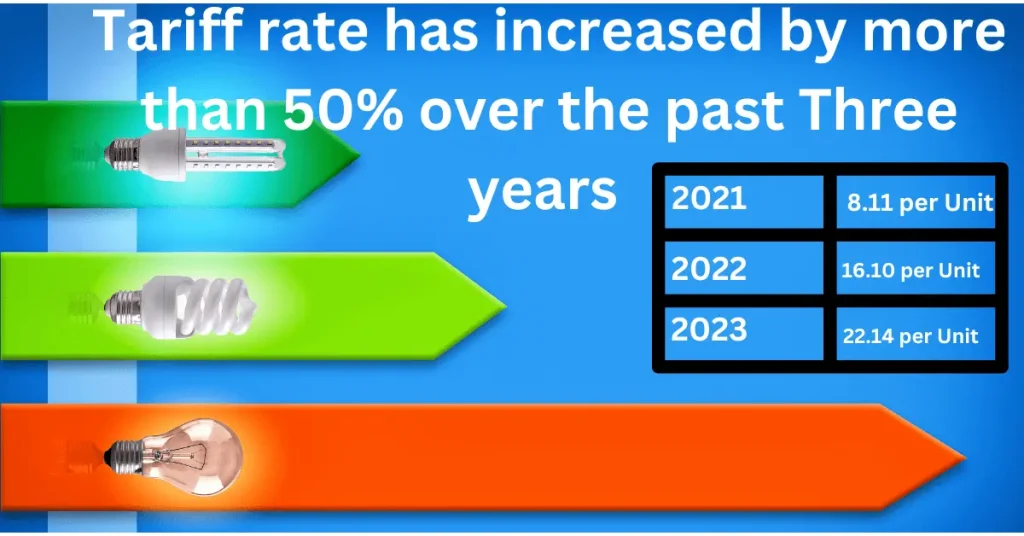 Tariff rate has increased by more than 50% over the past Three years

| 2021 | 8.11 per Unit |
|---|---|
| 2022 | 16.10 per Unit |
| 2023 | 22.14 per Unit |